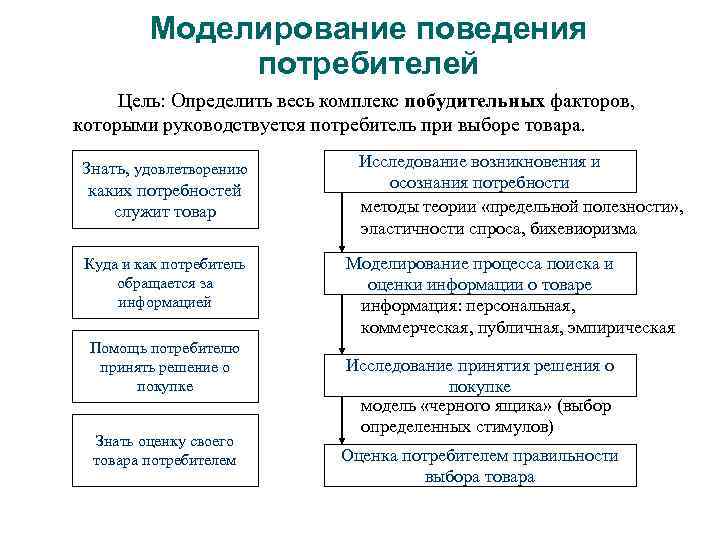 Моделирование поведения потребителей

Цель: Определить весь комплекс побудительных факторов, которыми руководствуется потребитель при выборе товара.

Знать, удовлетворению каких потребностей служит товар

Куда и как потребитель обращается за информацией

Помощь потребителю принять решение о покупке

Знать оценку своего товара потребителем

Исследование возникновения и осознания потребности

методы теории «предельной полезности», эластичности спроса, бихевиоризма

Моделирование процесса поиска и оценки информации о товаре

информация: персональная, коммерческая, публичная, эмпирическая

Исследование принятия решения о покупке

модель «черного ящика» (выбор определенных стимулов)

Оценка потребителем правильности выбора товара